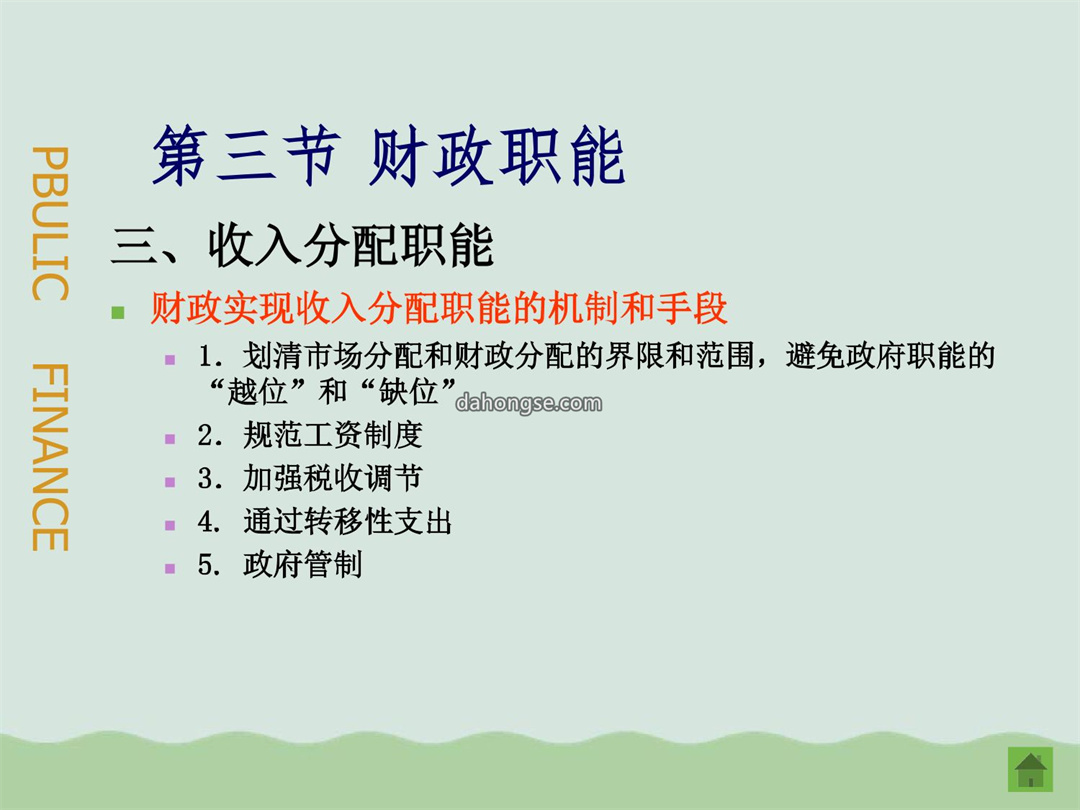 PBULIC FINANCE

第三节 财政职能

三、收入分配职能

财政实现收入分配职能的机制和手段

1. 划清市场分配和财政分配的界限和范围，避免政府职能的“越位”和“缺位”

dahongse.com

2. 规范工资制度

3. 加强税收调节

4. 通过转移性支出

5. 政府管制